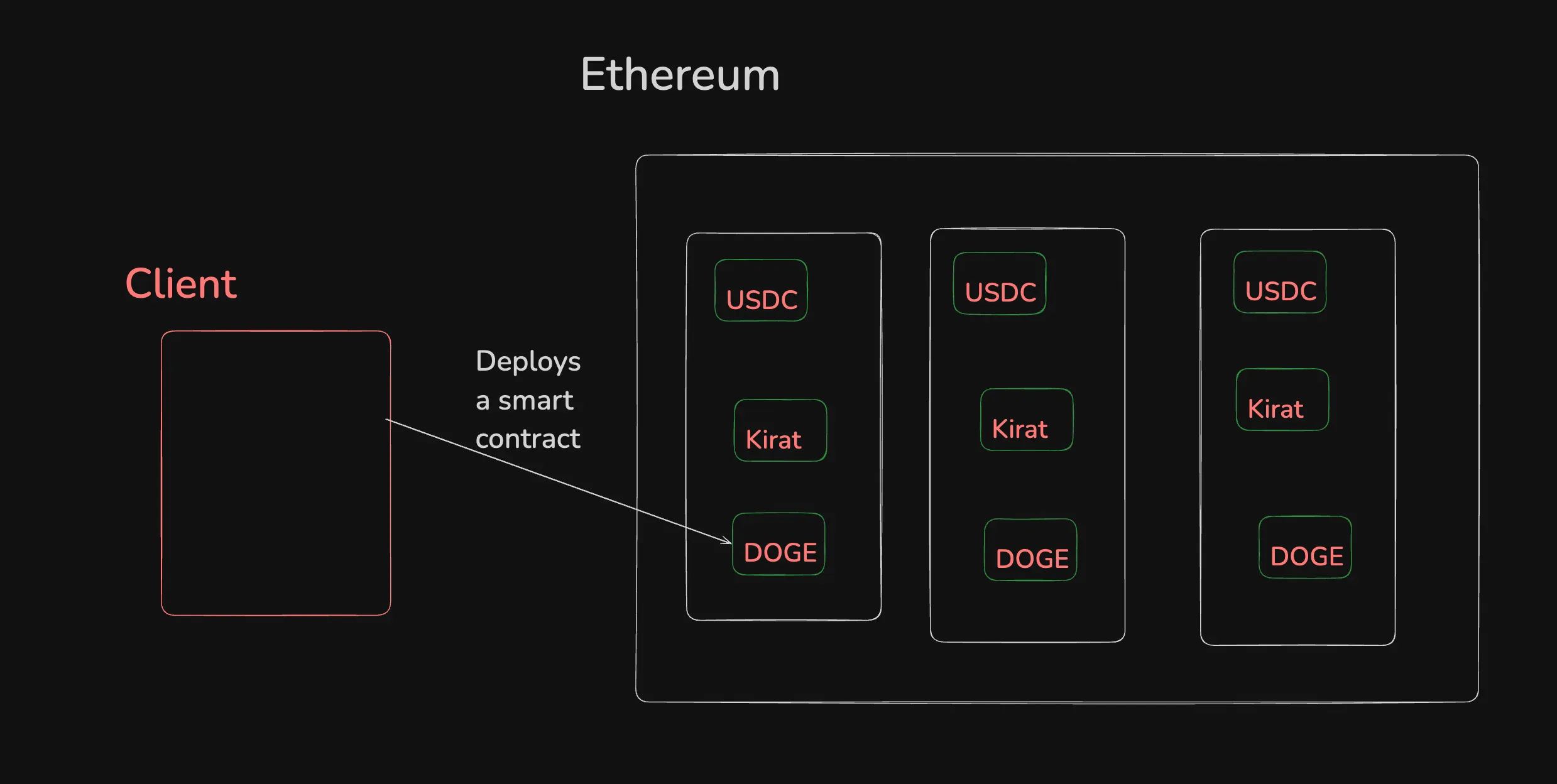 Ethereum

Client

Deploys a smart contract

USDC

Kirat

DOGE

USDC

Kirat

DOGE

USDC

Kirat

DOGE